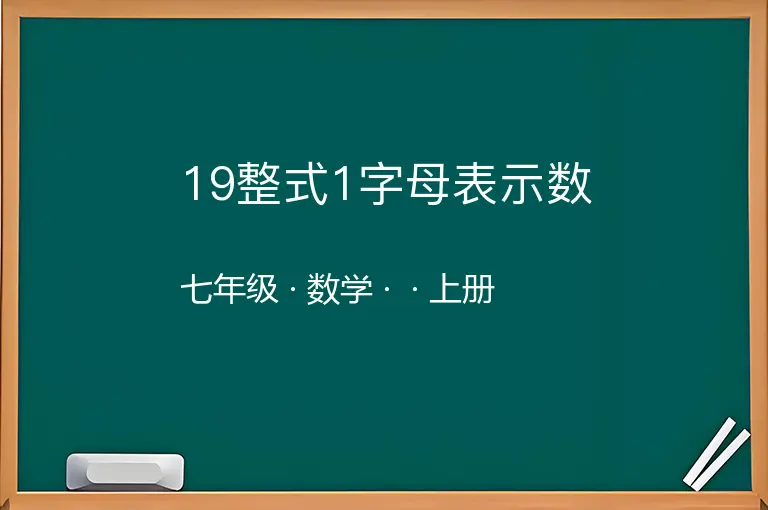 19整式1字母表示数

七年级 · 数学 · · 上册